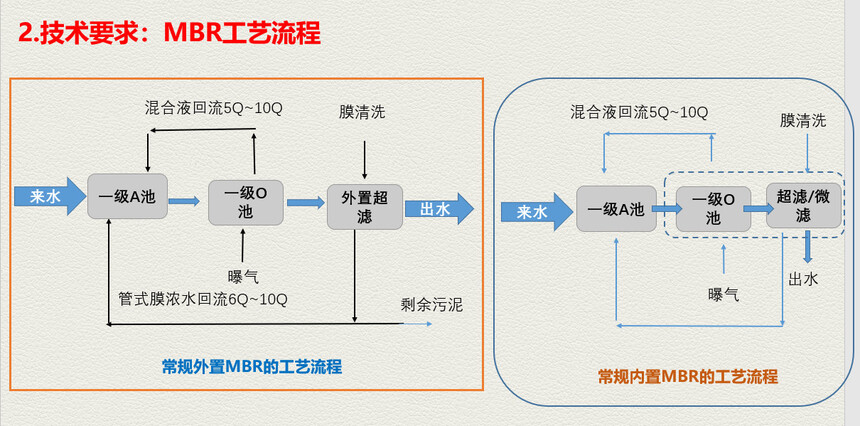 2.技术要求：MBR工艺流程

混合液回流5Q~10Q

膜清洗

来水

一级A池

一级O池

外置超滤

出水

曝气

管式膜浓水回流6Q~10Q

剩余污泥

常规外置MBR的工艺流程

混合液回流5Q~10Q

膜清洗

来水

一级A池

一级O池

超滤/微滤

出水

曝气

常规内置MBR的工艺流程